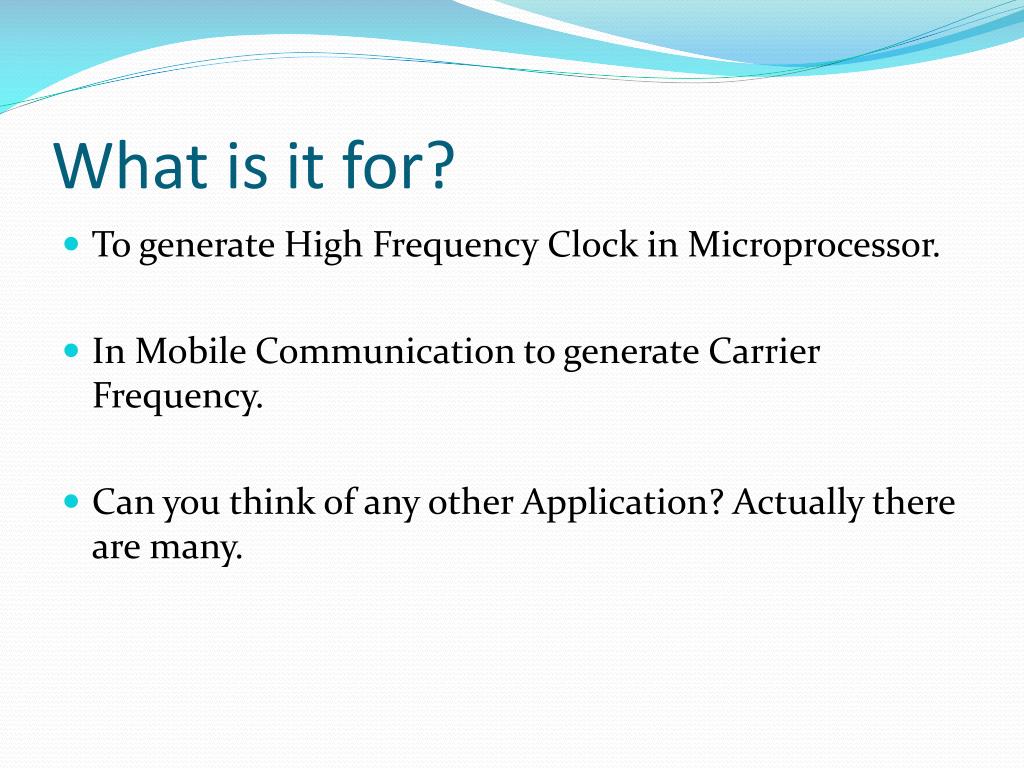 What is it for?

- To generate High Frequency Clock in Microprocessor.

- In Mobile Communication to generate Carrier Frequency.

- Can you think of any other Application? Actually there are many.